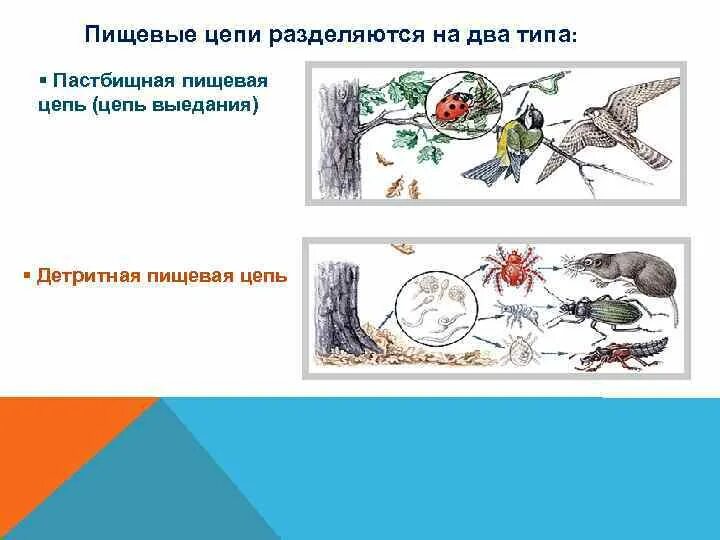 Пищевые цепи разделяются на два типа:

▪ Пастбищная пищевая цепь (цепь выедания)

▪ Детритная пищевая цепь